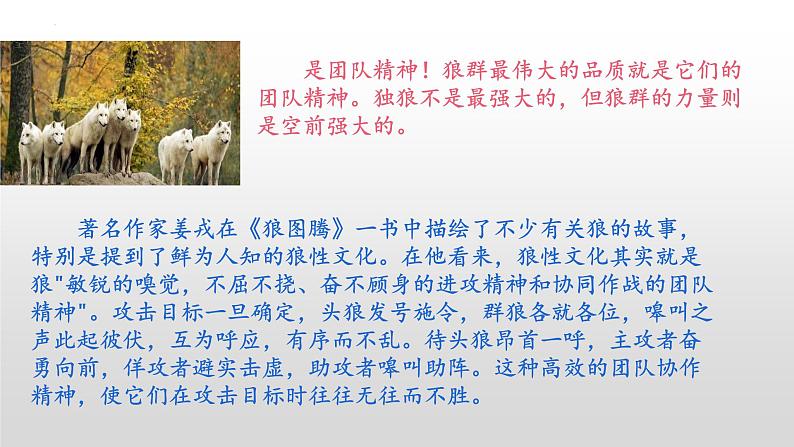 是团队精神！狼群最伟大的品质就是它们的团队精神。独狼不是最强大的，但狼群的力量则是空前强大的。

著名作家姜戎在《狼图腾》一书中描绘了不少有关狼的故事，特别是提到了鲜为人知的狼性文化。在他看来，狼性文化其实就是狼"敏锐的嗅觉，不屈不挠、奋不顾身的进攻精神和协同作战的团队精神"。攻击目标一旦确定，头狼发号施令，群狼各就各位，嗥叫之声此起彼伏，互为呼应，有序而不乱。待头狼昂首一呼，主攻者奋勇向前，佯攻者避实击虚，助攻者嗥叫助阵。这种高效的团队协作精神，使它们在攻击目标时往往无往而不胜。